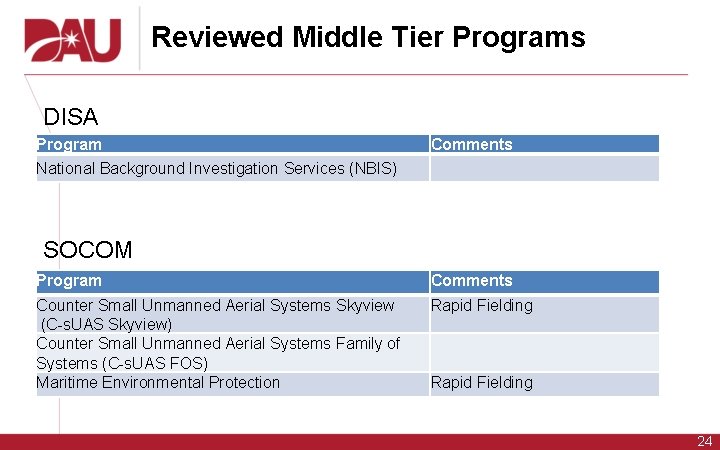 DAU

Reviewed Middle Tier Programs

DISA

| Program | Comments |
|---|---|
| National Background Investigation Services (NBIS) | |

SOCOM

| Program | Comments |
|---|---|
| Counter Small Unmanned Aerial Systems Skyview (C-sUAS Skyview) | Rapid Fielding |
| Counter Small Unmanned Aerial Systems Family of Systems (C-sUAS FOS) | |
| Maritime Environmental Protection | Rapid Fielding |

24